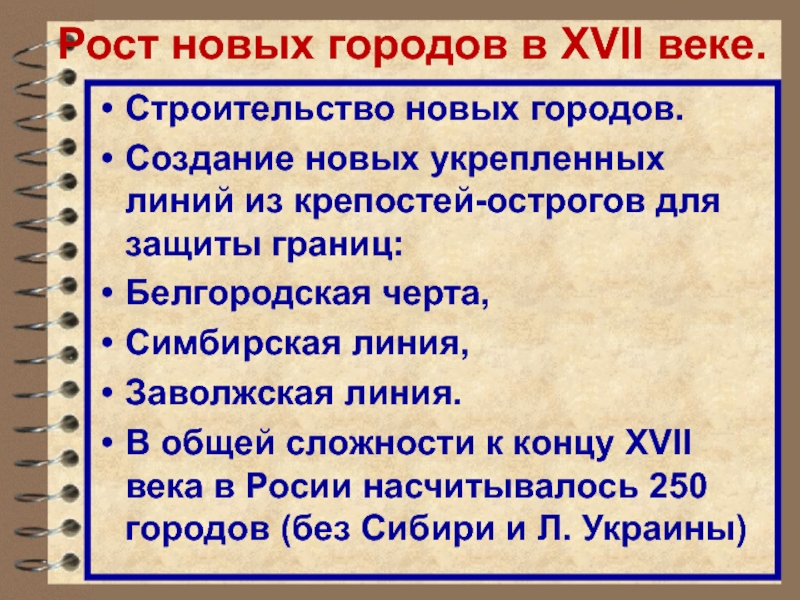 Рост новых городов в XVII веке.

• Строительство новых городов.
• Создание новых укрепленных линий из крепостей-острогов для защиты границ:
• Белгородская черта,
• Симбирская линия,
• Заволжская линия.
• В общей сложности к концу XVII века в Росии насчитывалось 250 городов (без Сибири и Л. Украины)